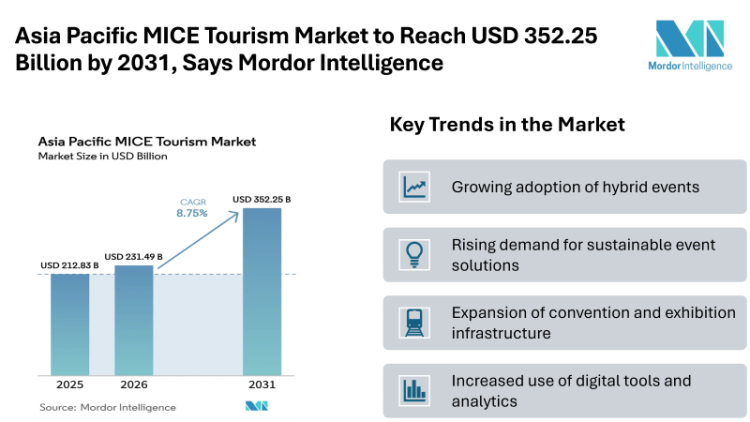 Asia Pacific MICE Tourism Market to Reach USD 352.25 Billion by 2031, Says Mordor Intelligence

Mordor Intelligence

Asia Pacific MICE Tourism Market
Market Size in USD Billion

CAGR
8.75%

USD 212.83 B
USD 231.49 B
USD 352.25 B

2025
2026
2031

Source: Mordor Intelligence

Key Trends in the Market

Growing adoption of hybrid events

Rising demand for sustainable event solutions

Expansion of convention and exhibition infrastructure

Increased use of digital tools and analytics